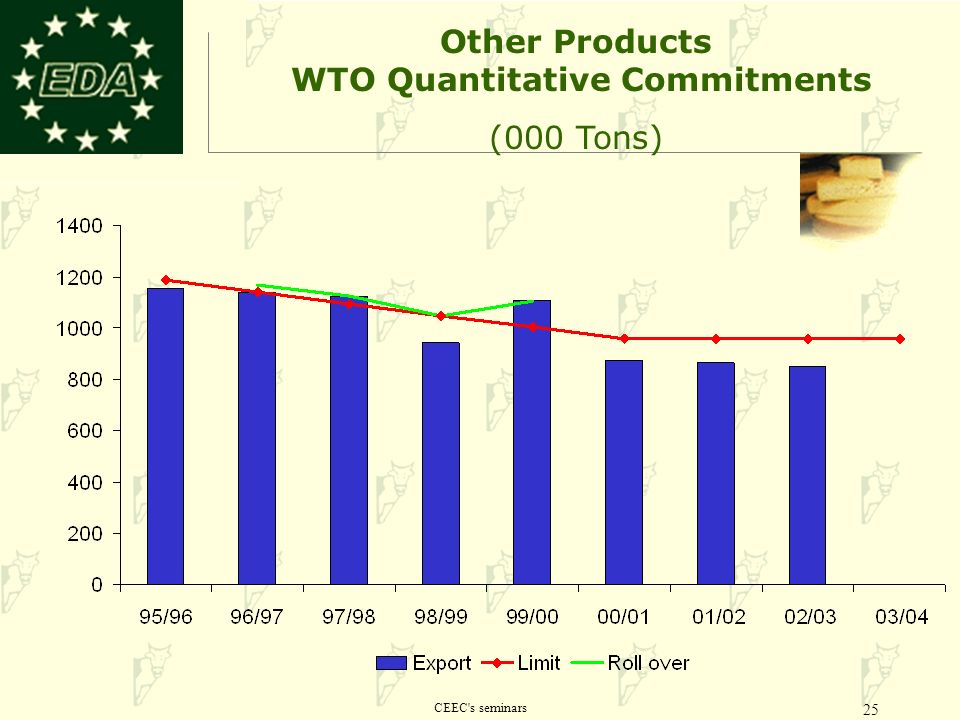 EDA

Other Products
WTO Quantitative Commitments

(000 Tons)

1400
1200
1000
800
600
400
200
0

95/96 96/97 97/98 98/99 99/00 00/01 01/02 02/03 03/04

Export Limit Roll over

CEEC's seminars

25